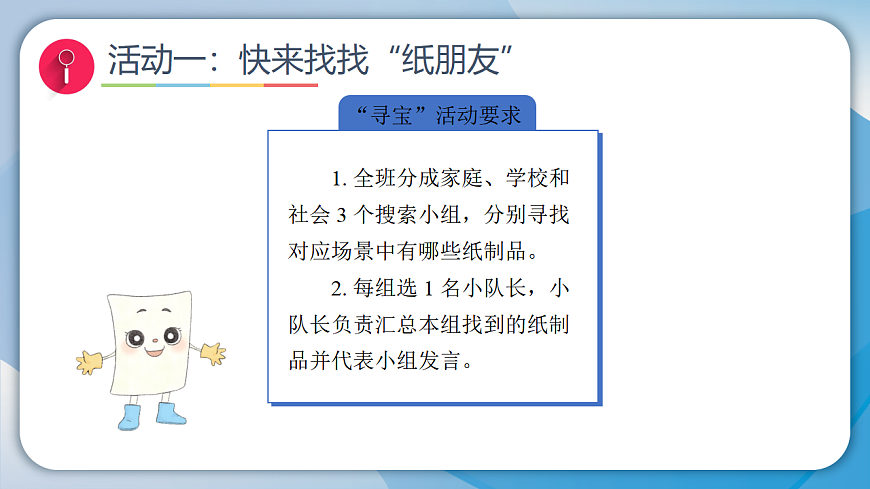 活动一：快来找找“纸朋友”

“寻宝”活动要求

1. 全班分成家庭、学校和社会 3 个搜索小组，分别寻找对应场景中有哪些纸制品。

2. 每组选 1 名小队长，小队长负责汇总本组找到的纸制品并代表小组发言。